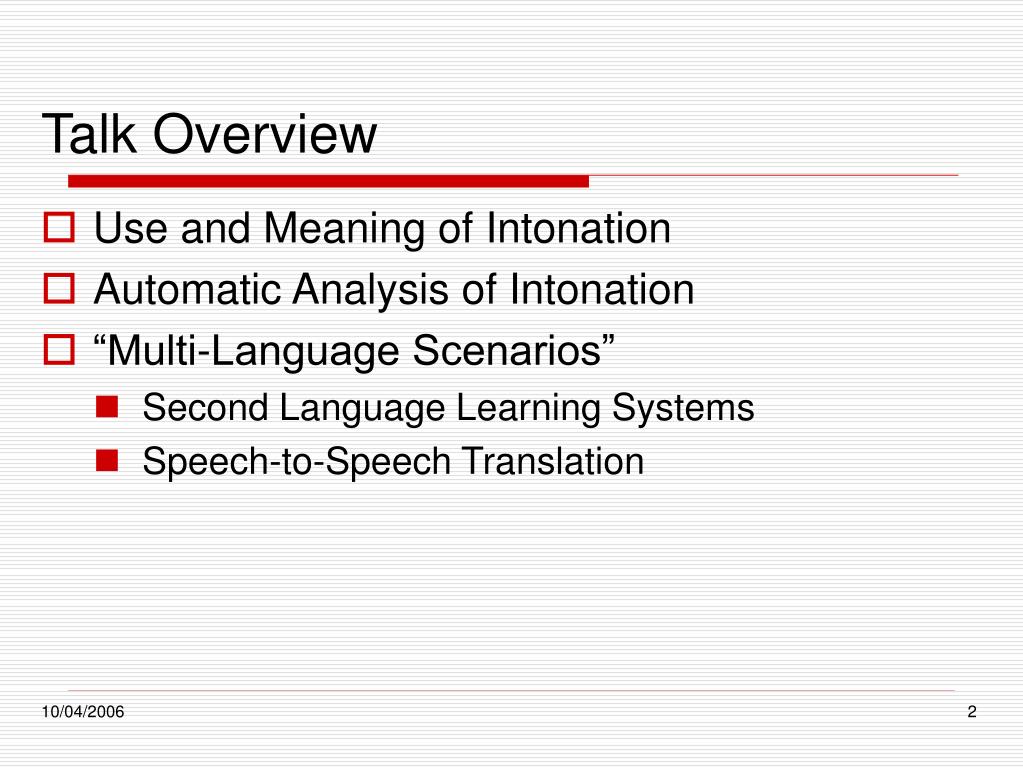 Talk Overview

Use and Meaning of Intonation
Automatic Analysis of Intonation
“Multi-Language Scenarios”
Second Language Learning Systems
Speech-to-Speech Translation

10/04/2006

2